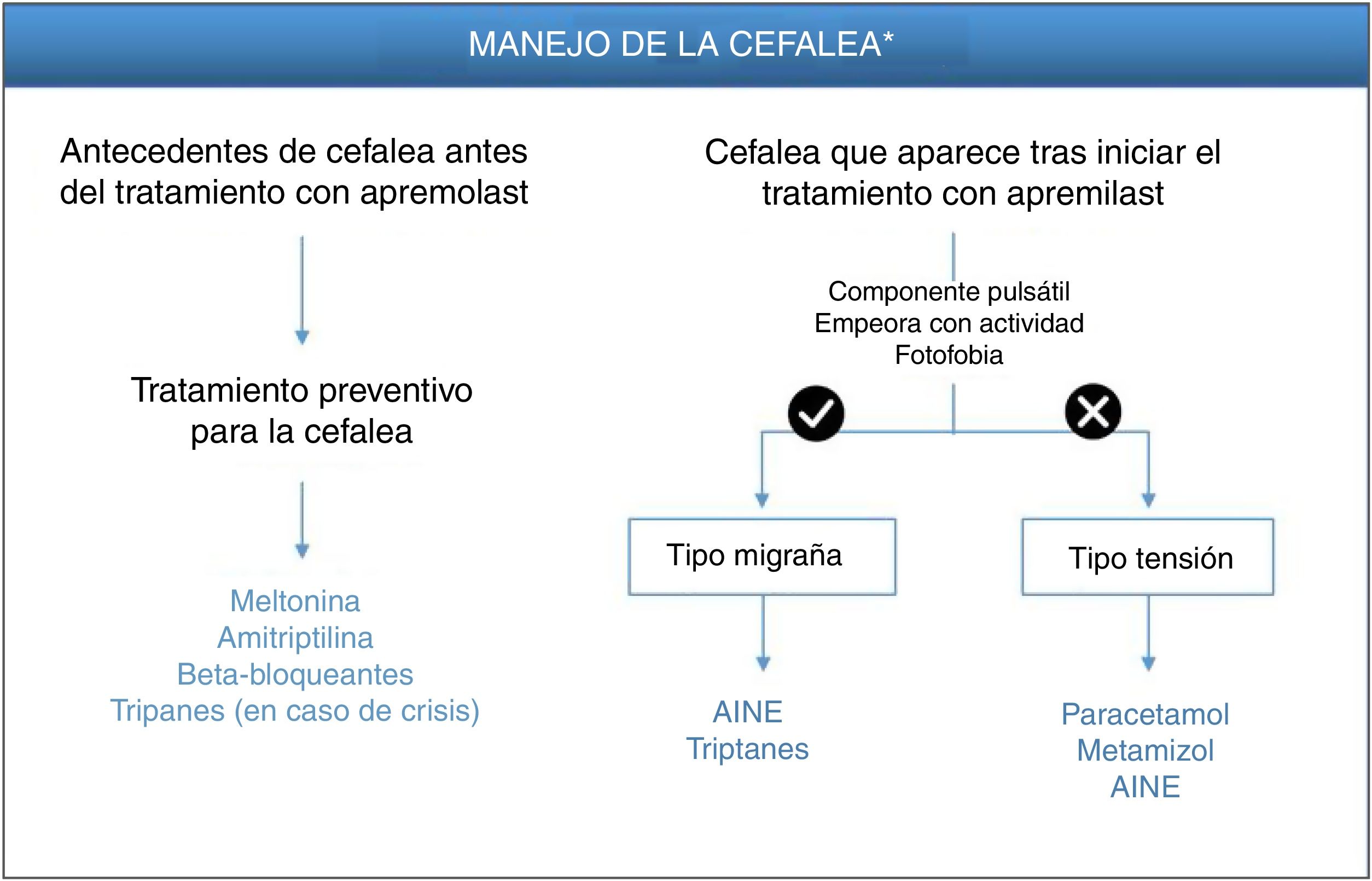 MANEJO DE LA CEFALEA*

Antecedentes de cefalea antes del tratamiento con apremolast

Tratamiento preventivo para la cefalea

Meltonina
Amitriptilina
Beta-bloqueantes
Tripanes (en caso de crisis)

Cefalea que aparece tras iniciar el tratamiento con apremilast

Componente pulsátil
Empeora con actividad
Fotofobia

Tipo migraña

AINE
Triptanes

Tipo tensión

Paracetamol
Metamizol
AINE